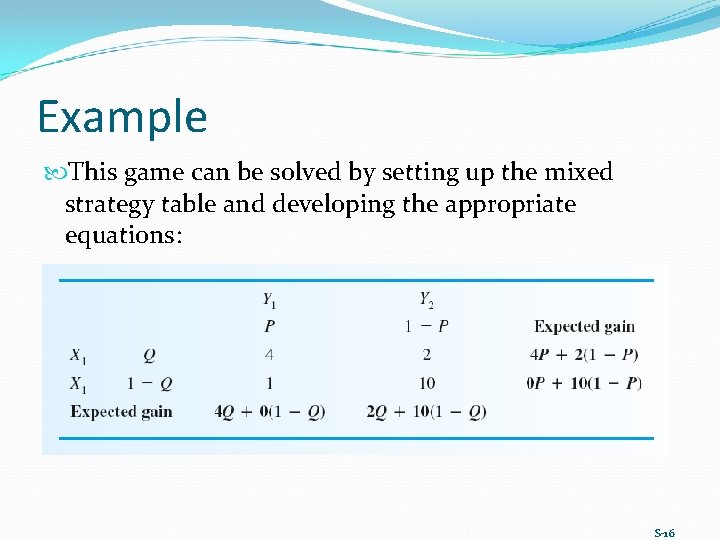 Example

This game can be solved by setting up the mixed strategy table and developing the appropriate equations:

| | | $Y_1$ | $Y_2$ | |
|---|---|---|---|---|
| | | $P$ | $1 - P$ | Expected gain |
| $X_1$ | $Q$ | 4 | 2 | $4P + 2(1 - P)$ |
| $X_1$ | $1 - Q$ | 1 | 10 | $0P + 10(1 - P)$ |
| Expected gain | | $4Q + 0(1 - Q)$ | $2Q + 10(1 - Q)$ | |

S-16